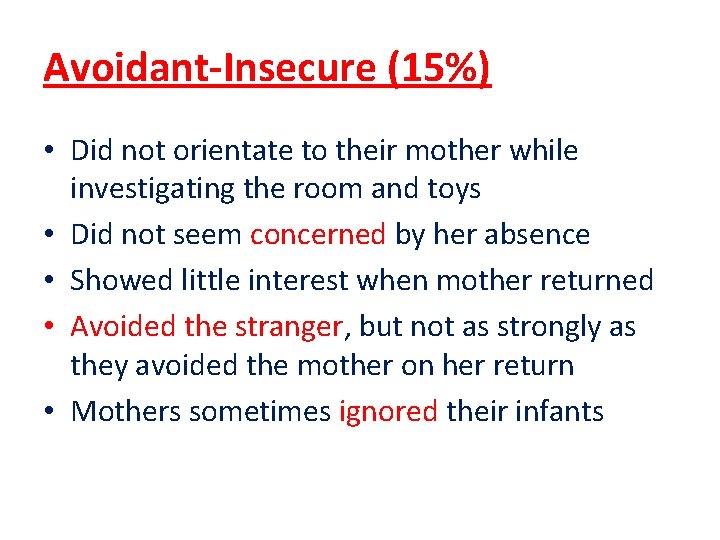 Avoidant-Insecure (15%)

• Did not orientate to their mother while investigating the room and toys
• Did not seem concerned by her absence
• Showed little interest when mother returned
• Avoided the stranger, but not as strongly as they avoided the mother on her return
• Mothers sometimes ignored their infants